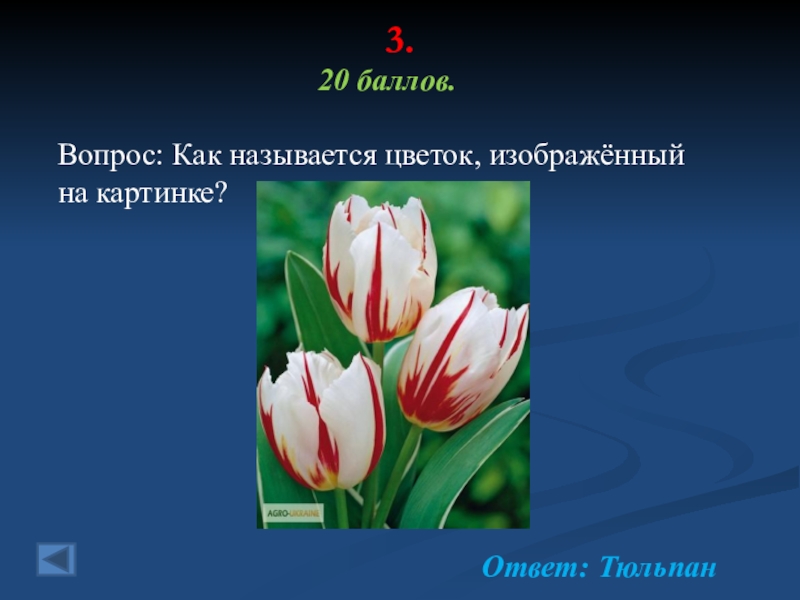 3.
20 баллов.

Вопрос: Как называется цветок, изображённый на картинке?

AGRO-UKRAINE

Ответ: Тюльпан